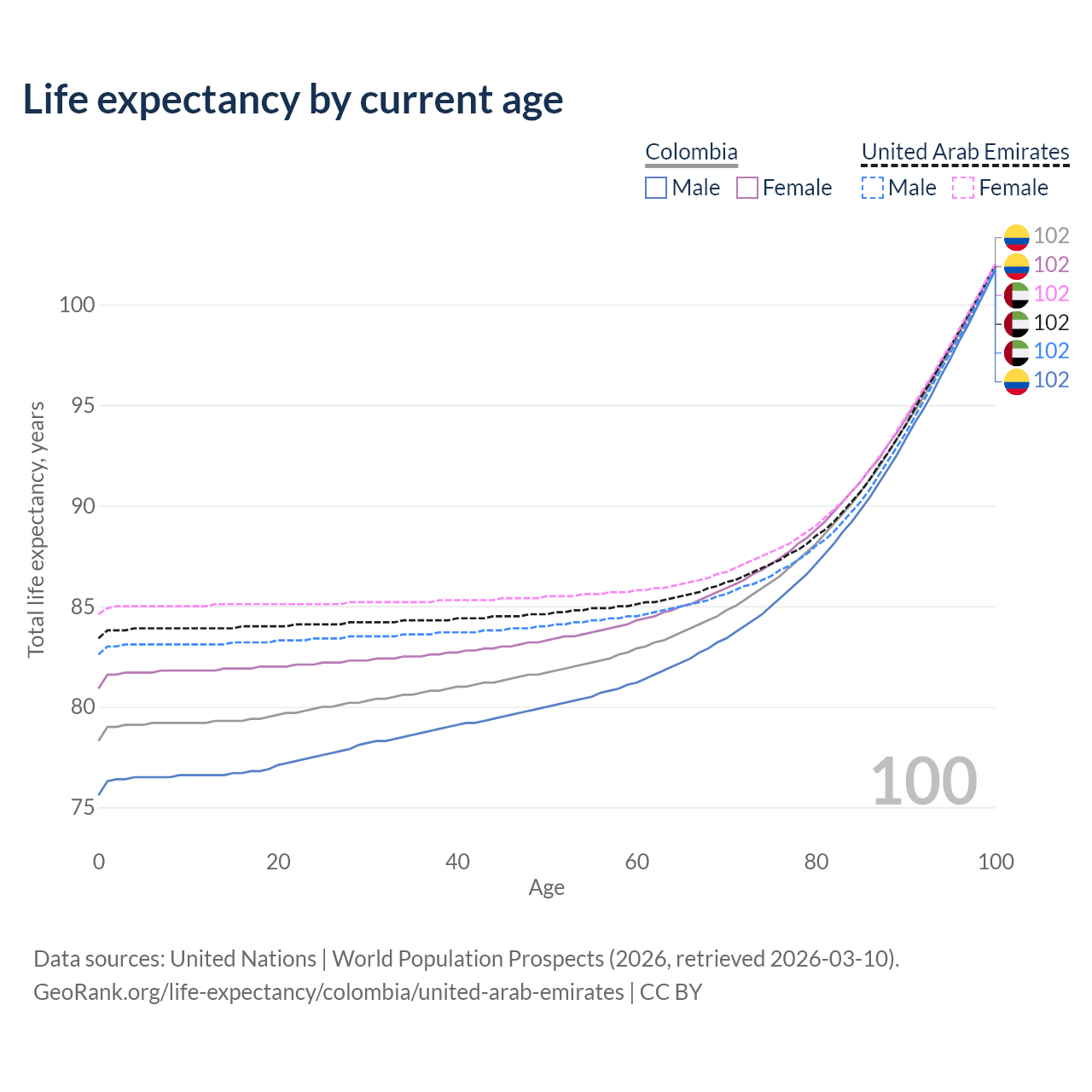 Life expectancy by current age

Colombia
Male Female

United Arab Emirates
Male Female

102
102
102
102
102
102

100
95
90
85
80
75

Total life expectancy, years

100

0 20 40 60 80 100
Age

Data sources: United Nations | World Population Prospects (2026, retrieved 2026-03-10).
GeoRank.org/life-expectancy/colombia/united-arab-emirates | CC BY